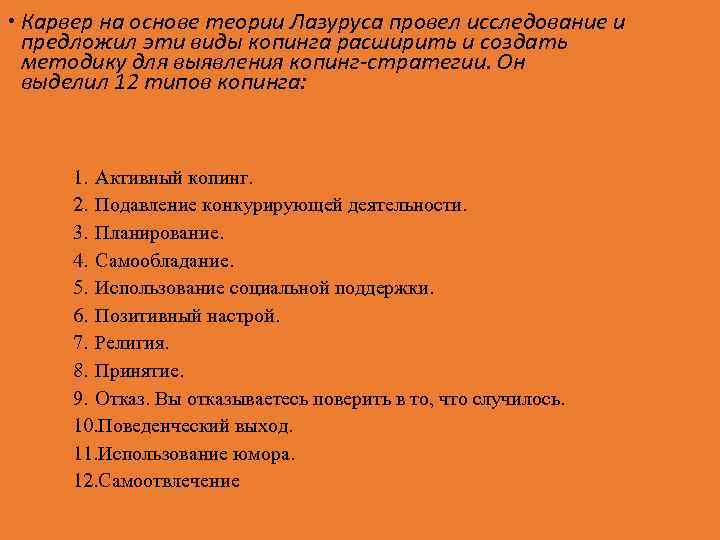 • Карвер на основе теории Лазуруса провел исследование и предложил эти виды копинга расширить и создать методику для выявления копинг-стратегии. Он выделил 12 типов копинга:

1. Активный копинг.
2. Подавление конкурирующей деятельности.
3. Планирование.
4. Самообладание.
5. Использование социальной поддержки.
6. Позитивный настрой.
7. Религия.
8. Принятие.
9. Отказ. Вы отказываетесь поверить в то, что случилось.
10.Поведенческий выход.
11.Использование юмора.
12.Самоотвлечение